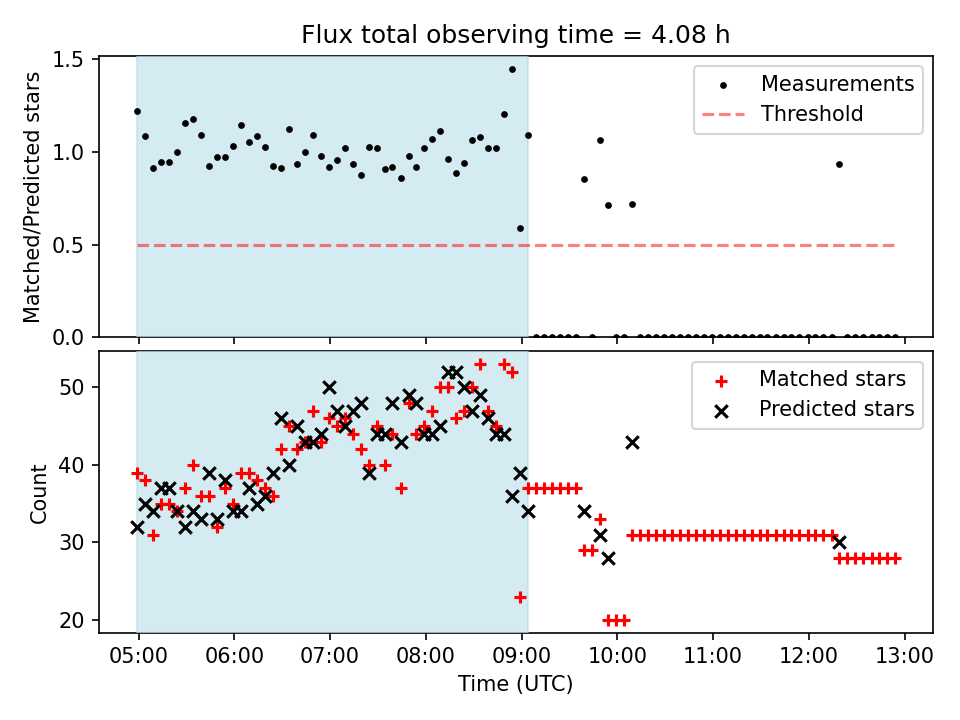 Flux total observing time = 4.08 h

Matched/Predicted stars

1.5
1.0
0.5
0.0

Measurements
Threshold

Count

50
40
30
20

Matched stars
Predicted stars

05:00 06:00 07:00 08:00 09:00 10:00 11:00 12:00 13:00

Time (UTC)